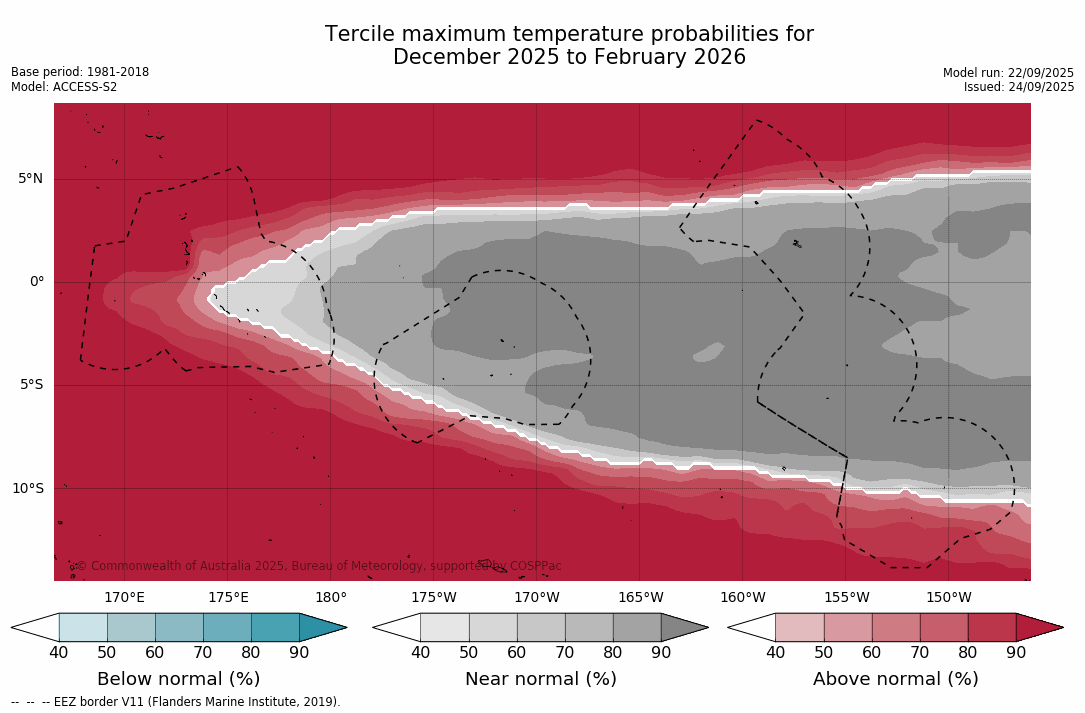 Tercile maximum temperature probabilities for
December 2025 to February 2026

Base period: 1981-2018
Model: ACCESS-S2

Model run: 22/09/2025
Issued: 24/09/2025

5°N
0°
5°S
10°S

© Commonwealth of Australia 2025, Bureau of Meteorology, supported by COSPPac

170°E 175°E 180° 175°W 170°W 165°W 160°W 155°W 150°W

40 50 60 70 80 90
Below normal (%)

40 50 60 70 80 90
Near normal (%)

40 50 60 70 80 90
Above normal (%)

-- -- -- EEZ border V11 (Flanders Marine Institute, 2019).